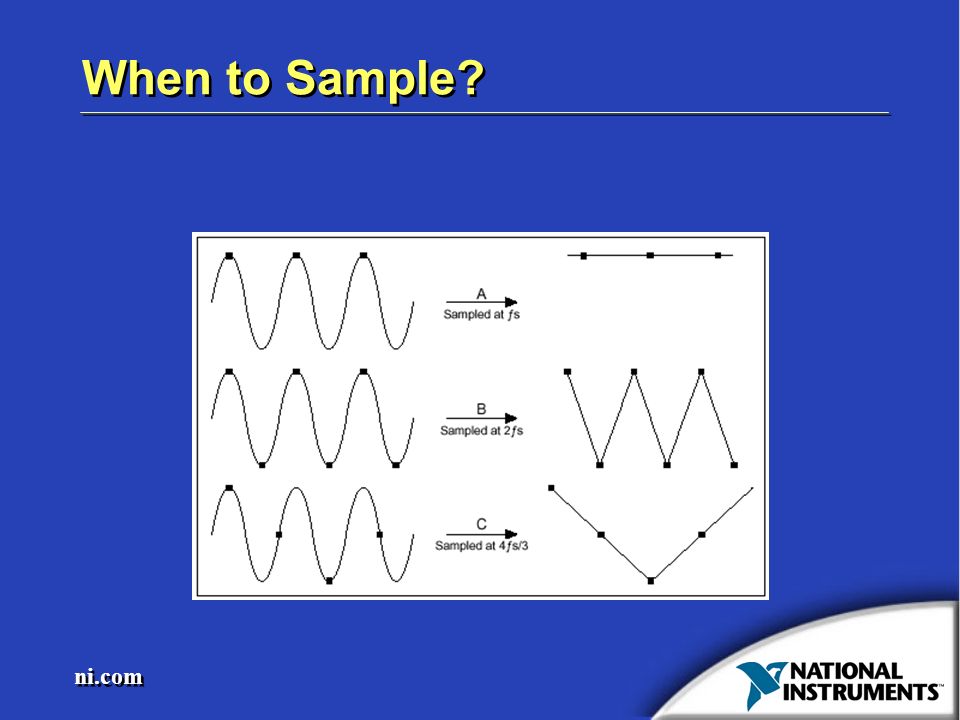 When to Sample?

A
Sampled at $f$s

B
Sampled at 2$f$s

C
Sampled at 4$f$s/3

ni.com

NATIONAL INSTRUMENTS